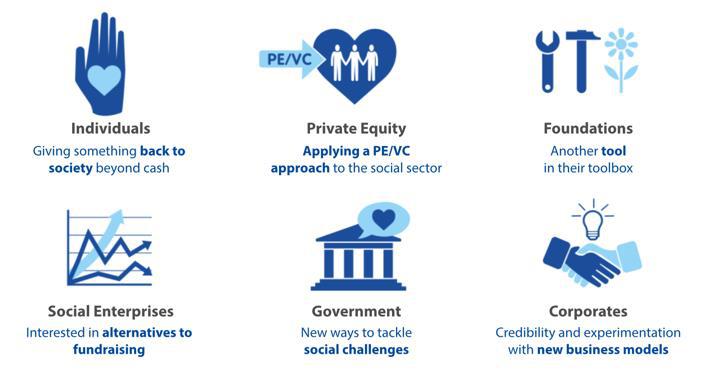 PE/VC

Individuals
Giving something back to society beyond cash

Private Equity
Applying a PE/VC approach to the social sector

Foundations
Another tool in their toolbox

Social Enterprises
Interested in alternatives to fundraising

Government
New ways to tackle social challenges

Corporates
Credibility and experimentation with new business models